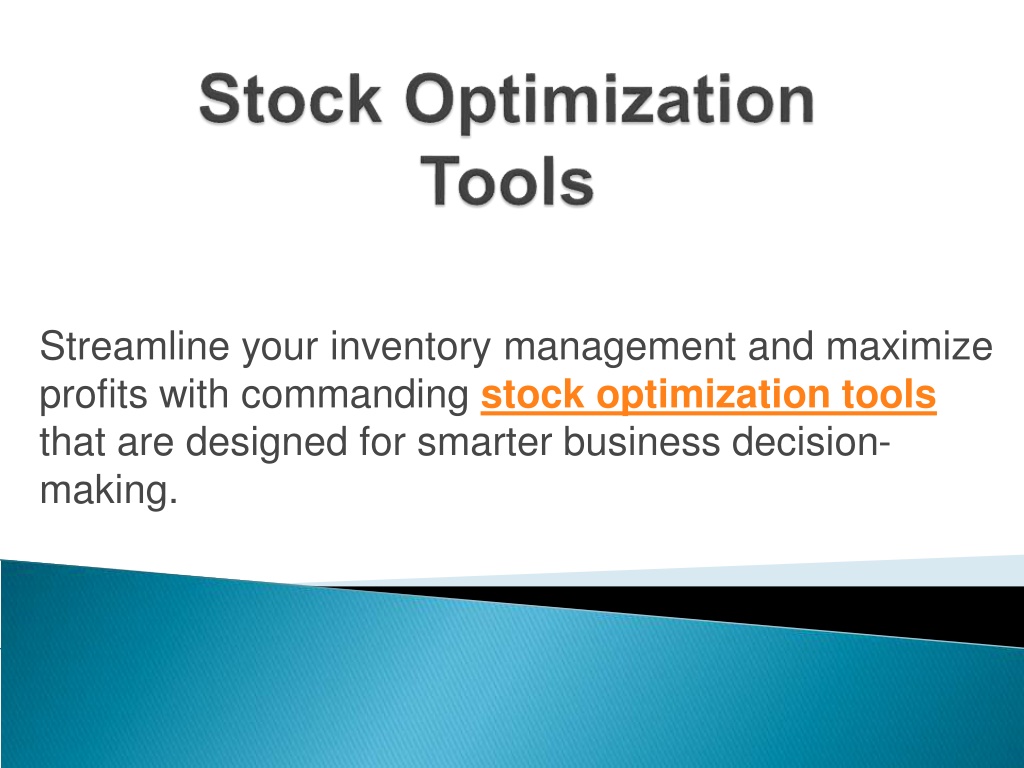 Stock Optimization Tools

Streamline your inventory management and maximize profits with commanding stock optimization tools that are designed for smarter business decision-making.